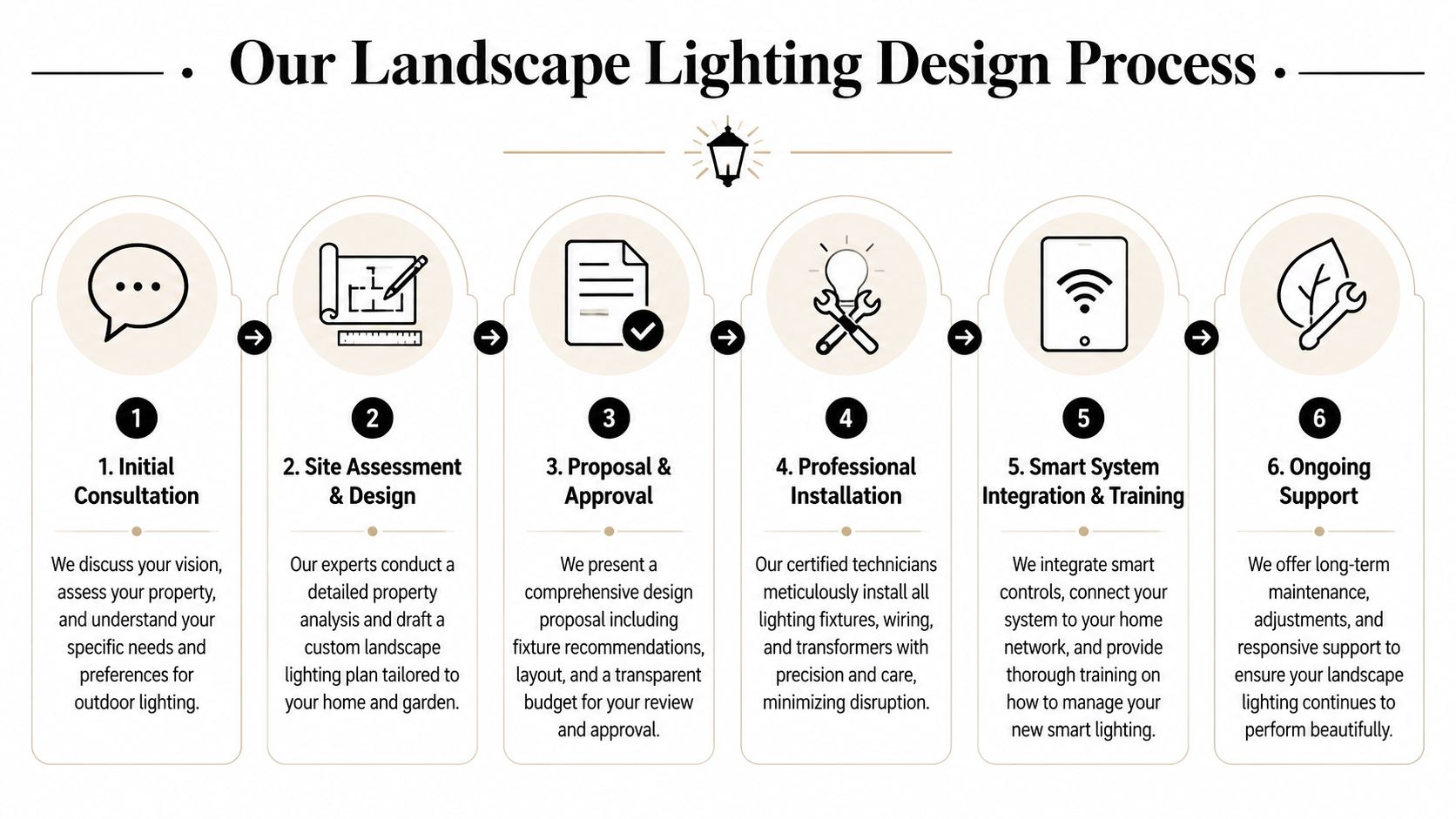 Our Landscape Lighting Design Process

1

1. Initial Consultation

We discuss your vision, assess your property, and understand your specific needs and preferences for outdoor lighting.

2

2. Site Assessment & Design

Our experts conduct a detailed property analysis and draft a custom landscape lighting plan tailored to your home and garden.

3

3. Proposal & Approval

We present a comprehensive design proposal including fixture recommendations, layout, and a transparent budget for your review and approval.

4

4. Professional Installation

Our certified technicians meticulously install all lighting fixtures, wiring, and transformers with precision and care, minimizing disruption.

5

5. Smart System Integration & Training

We integrate smart controls, connect your system to your home network, and provide thorough training on how to manage your new smart lighting.

6

6. Ongoing Support

We offer long-term maintenance, adjustments, and responsive support to ensure your landscape lighting continues to perform beautifully.